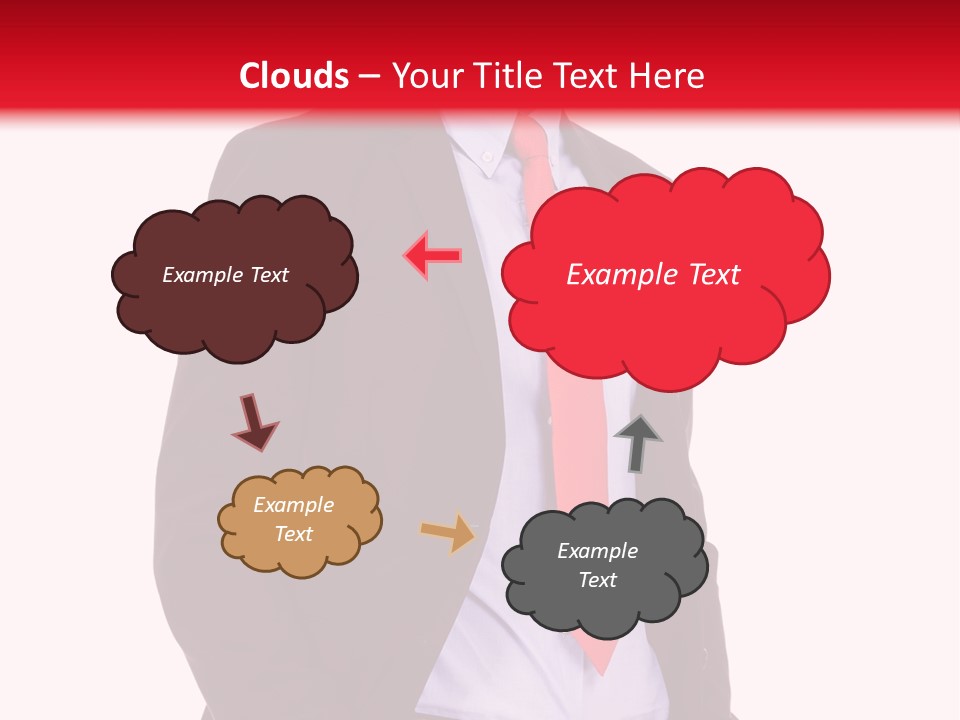 Clouds – Your Title Text Here

Example Text

Example Text

Example Text

Example Text